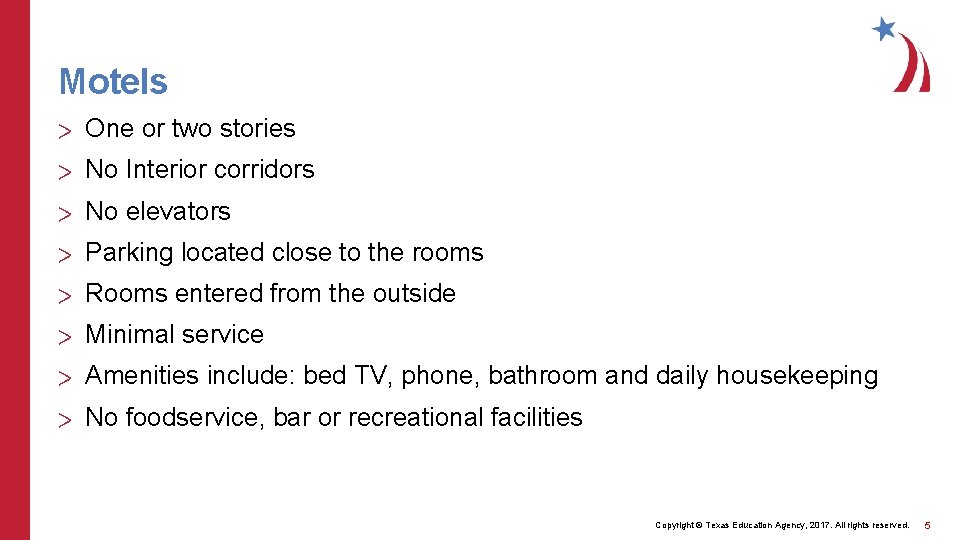 Motels

> One or two stories

> No Interior corridors

> No elevators

> Parking located close to the rooms

> Rooms entered from the outside

> Minimal service

> Amenities include: bed TV, phone, bathroom and daily housekeeping

> No foodservice, bar or recreational facilities

Copyright © Texas Education Agency, 2017. All rights reserved. 5